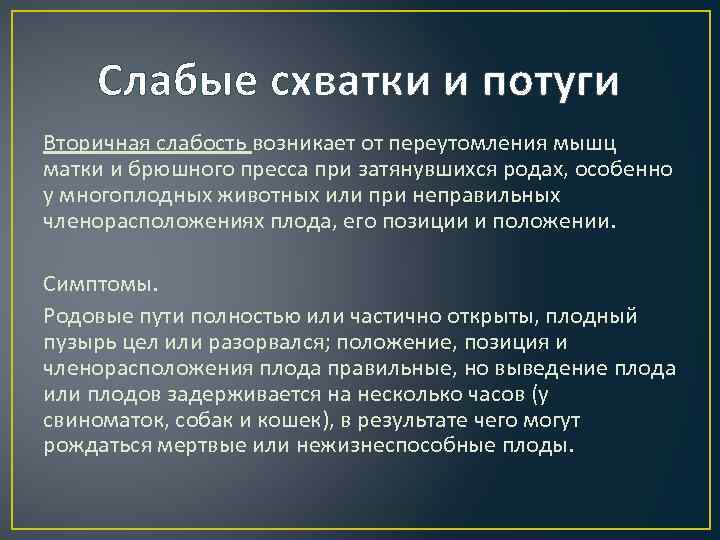 Слабые схватки и потуги

Вторичная слабость возникает от переутомления мышц матки и брюшного пресса при затянувшихся родах, особенно у многоплодных животных или при неправильных членорасположениях плода, его позиции и положении.

Симптомы.

Родовые пути полностью или частично открыты, плодный пузырь цел или разорвался; положение, позиция и членорасположения плода правильные, но выведение плода или плодов задерживается на несколько часов (у свиноматок, собак и кошек), в результате чего могут рождаться мертвые или нежизнеспособные плоды.